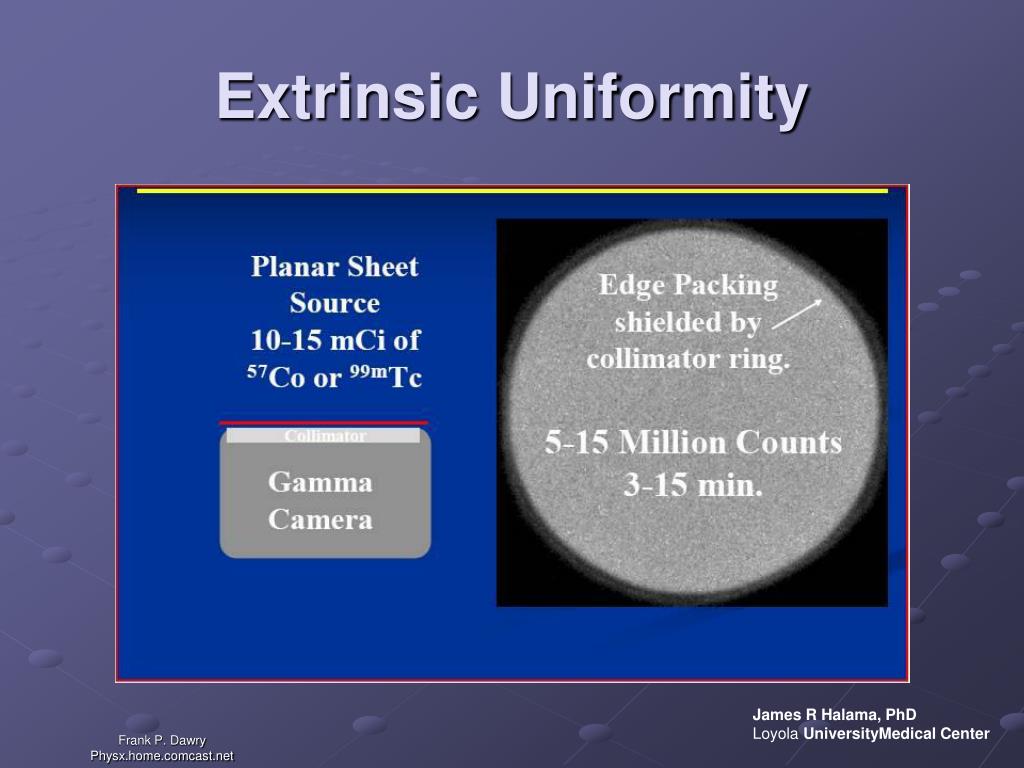 Extrinsic Uniformity

Planar Sheet Source
10-15 mCi of
$^{57}$Co or $^{99m}$Tc

Collimator

Gamma Camera

Edge Packing shielded by collimator ring.

5-15 Million Counts
3-15 min.

James R Halama, PhD
Loyola UniversityMedical Center

Frank P. Dawry
Physx.home.comcast.net